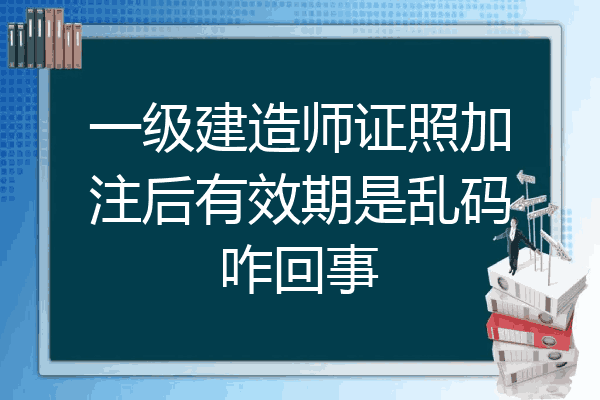 一级建造师证照加注后有效期是乱码咋回事